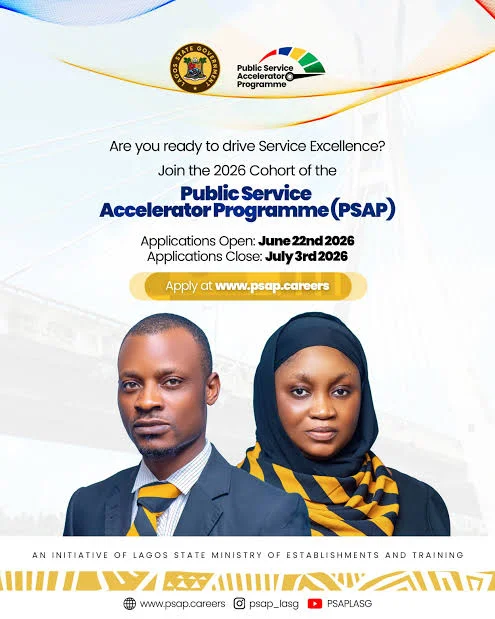 LAGOS STATE GOVERNMENT

Public Service Accelerator Programme

Are you ready to drive Service Excellence?

Join the 2026 Cohort of the

Public Service Accelerator Programme (PSAP)

Applications Open: June 22nd 2026
Applications Close: July 3rd 2026

Apply at www.psap.careers

AN INITIATIVE OF LAGOS STATE MINISTRY OF ESTABLISHMENTS AND TRAINING

www.psap.careers psap_lasg PSAPLASG